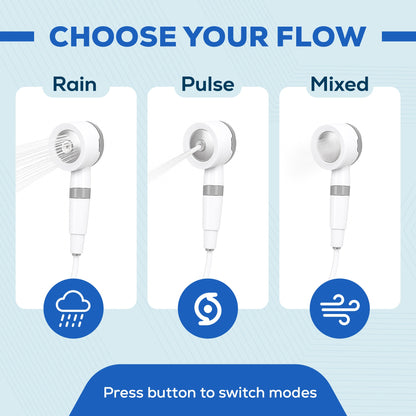 CHOOSE YOUR FLOW

Rain

Pulse

Mixed

Press button to switch modes